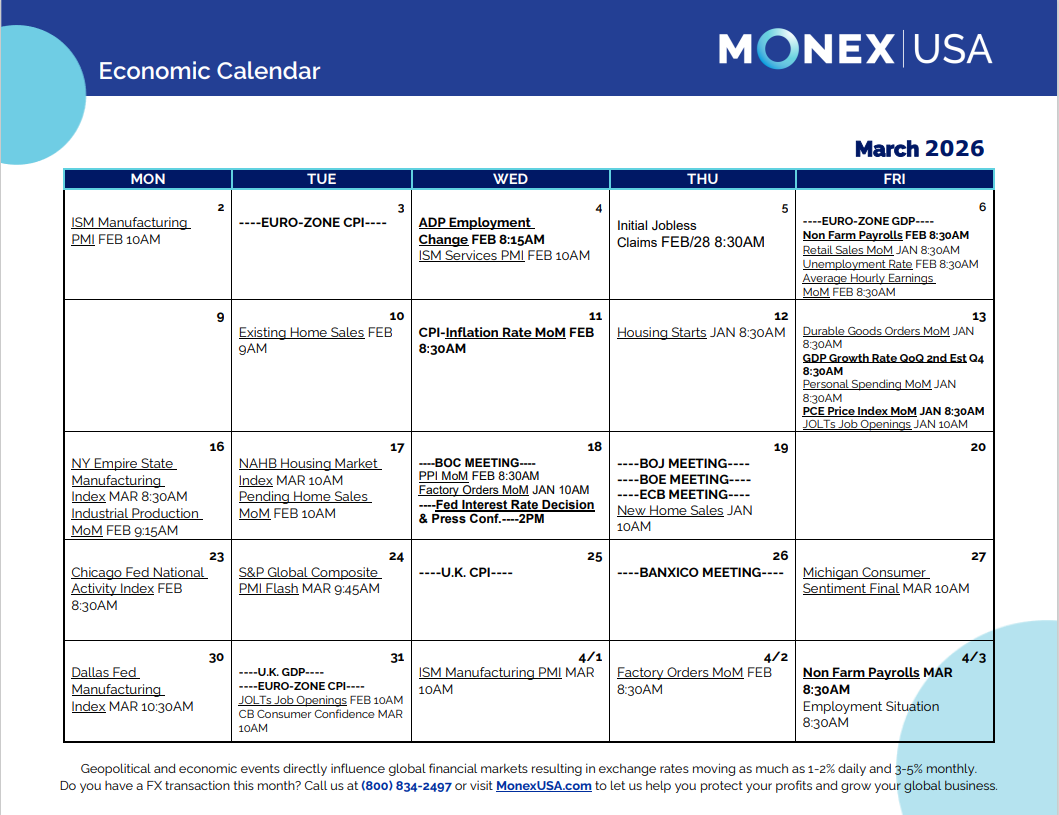 Economic Calendar

MONEX | USA

March 2026

| MON | TUE | WED | THU | FRI |
|---|---|---|---|---|
| 2 ISM Manufacturing PMI FEB 10AM | 3 ----EURO-ZONE CPI---- | 4 ADP Employment Change FEB 8:15AM ISM Services PMI FEB 10AM | 5 Initial Jobless Claims FEB/28 8:30AM | 6 ----EURO-ZONE GDP---- Non Farm Payrolls FEB 8:30AM Retail Sales MoM JAN 8:30AM Unemployment Rate FEB 8:30AM Average Hourly Earnings MoM FEB 8:30AM |
| 9 | 10 Existing Home Sales FEB 9AM | 11 CPI-Inflation Rate MoM FEB 8:30AM | 12 Housing Starts JAN 8:30AM | 13 Durable Goods Orders MoM JAN 8:30AM GDP Growth Rate QoQ 2nd Est Q4 8:30AM Personal Spending MoM JAN 8:30AM PCE Price Index MoM JAN 8:30AM JOLTs Job Openings JAN 10AM |
| 16 NY Empire State Manufacturing Index MAR 8:30AM Industrial Production MoM FEB 9:15AM | 17 NAHB Housing Market Index MAR 10AM Pending Home Sales MoM FEB 10AM | 18 ----BOC MEETING---- PPI MoM FEB 8:30AM Factory Orders MoM JAN 10AM ----Fed Interest Rate Decision & Press Conf.----2PM | 19 ----BOJ MEETING---- ----BOE MEETING---- ----ECB MEETING---- New Home Sales JAN 10AM | 20 |
| 23 Chicago Fed National Activity Index FEB 8:30AM | 24 S&P Global Composite PMI Flash MAR 9:45AM | 25 ----U.K. CPI---- | 26 ----BANXICO MEETING---- | 27 Michigan Consumer Sentiment Final MAR 10AM |
| 30 Dallas Fed Manufacturing Index MAR 10:30AM | 31 ----U.K. GDP---- ----EURO-ZONE CPI---- JOLTs Job Openings FEB 10AM CB Consumer Confidence MAR 10AM | 4/1 ISM Manufacturing PMI MAR 10AM | 4/2 Factory Orders MoM FEB 8:30AM | 4/3 Non Farm Payrolls MAR 8:30AM Employment Situation 8:30AM |

Geopolitical and economic events directly influence global financial markets resulting in exchange rates moving as much as 1-2% daily and 3-5% monthly. Do you have a FX transaction this month? Call us at (800) 834-2497 or visit MonexUSA.com to let us help you protect your profits and grow your global business.